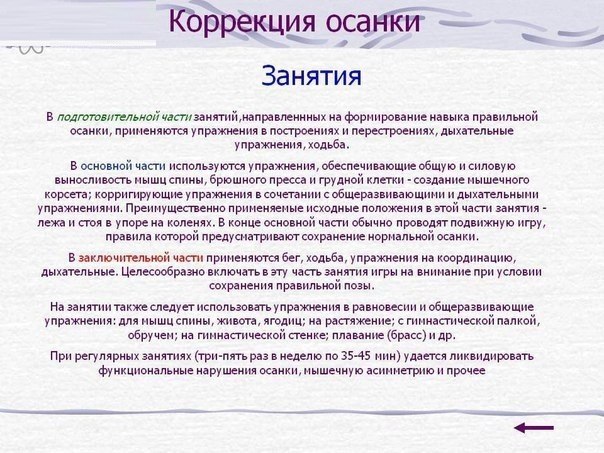 Коррекция осанки

Занятия

В подготовительной части занятий,направленнных на формирование навыка правильной осанки, применяются упражнения в построениях и перестроениях, дыхательные упражнения, ходьба.

В основной части используются упражнения, обеспечивающие общую и силовую выносливость мышц спины, брюшного пресса и грудной клетки - создание мышечного корсета; корригирующие упражнения в сочетании с общеразвивающими и дыхательными упражнениями. Преимущественно применяемые исходные положения в этой части занятия - лежа и стоя в упоре на коленях. В конце основной части обычно проводят подвижную игру, правила которой предусматривают сохранение нормальной осанки.

В заключительной части применяются бег, ходьба, упражнения на координацию, дыхательные. Целесообразно включать в эту часть занятия игры на внимание при условии сохранения правильной позы.

На занятии также следует использовать упражнения в равновесии и общеразвивающие упражнения: для мышц спины, живота, ягодиц; на растяжение; с гимнастической палкой, обручем; на гимнастической стенке; плавание (брасс) и др.

При регулярных занятиях (три-пять раз в неделю по 35-45 мин) удается ликвидировать функциональные нарушения осанки, мышечную асимметрию и прочее